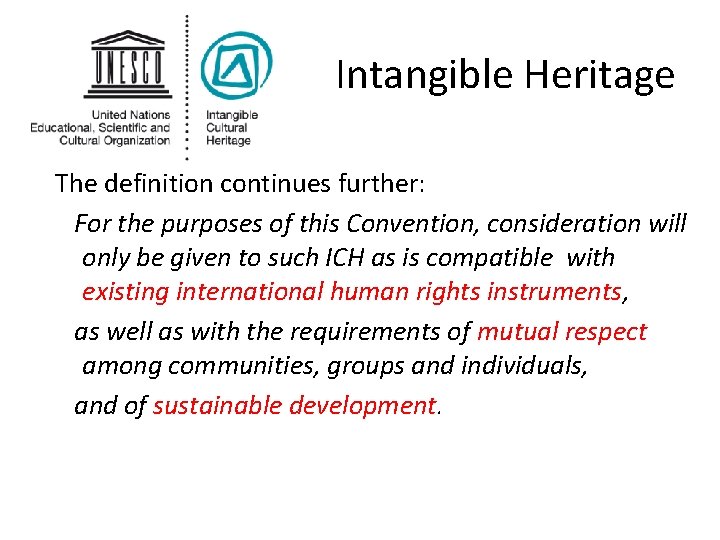 UNESCO

United Nations
Educational, Scientific and
Cultural Organization

Intangible
Cultural
Heritage

Intangible Heritage

The definition continues further:

For the purposes of this Convention, consideration will only be given to such ICH as is compatible with existing international human rights instruments,

as well as with the requirements of mutual respect among communities, groups and individuals,

and of sustainable development.